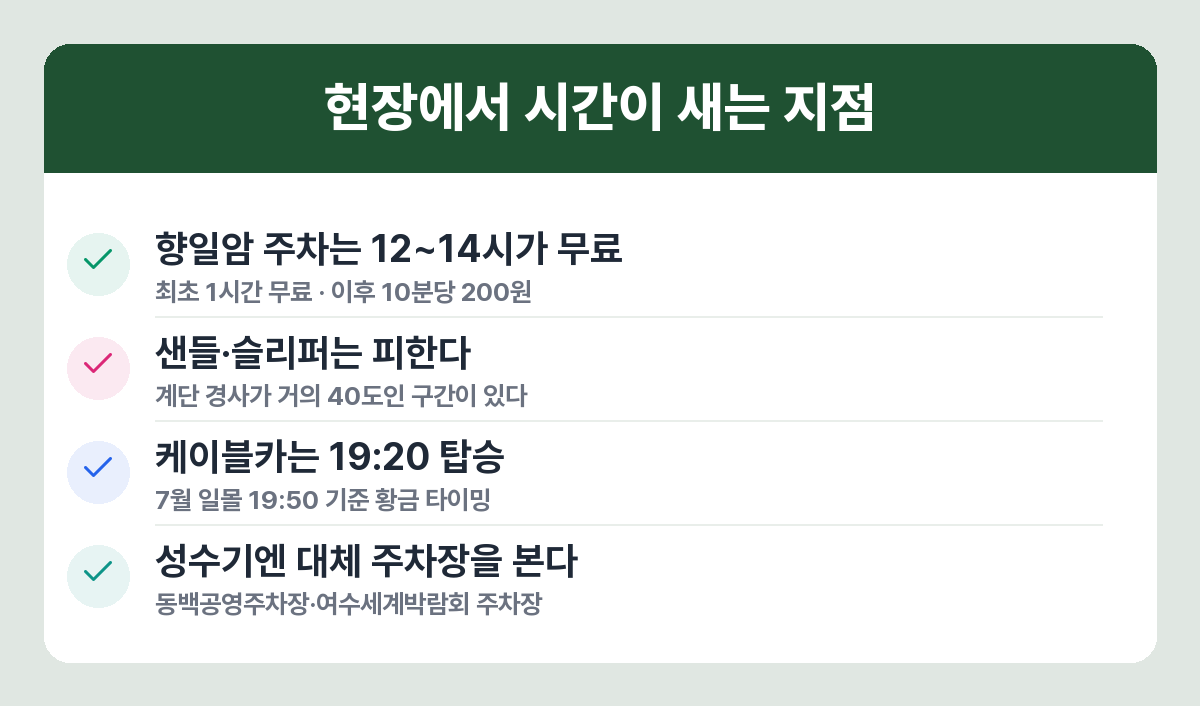 현장에서 시간이 새는 지점

향일암 주차는 12~14시가 무료
최초 1시간 무료 · 이후 10분당 200원

샌들·슬리퍼는 피한다
계단 경사가 거의 40도인 구간이 있다

케이블카는 19:20 탑승
7월 일몰 19:50 기준 황금 타이밍

성수기엔 대체 주차장을 본다
동백공영주차장·여수세계박람회 주차장